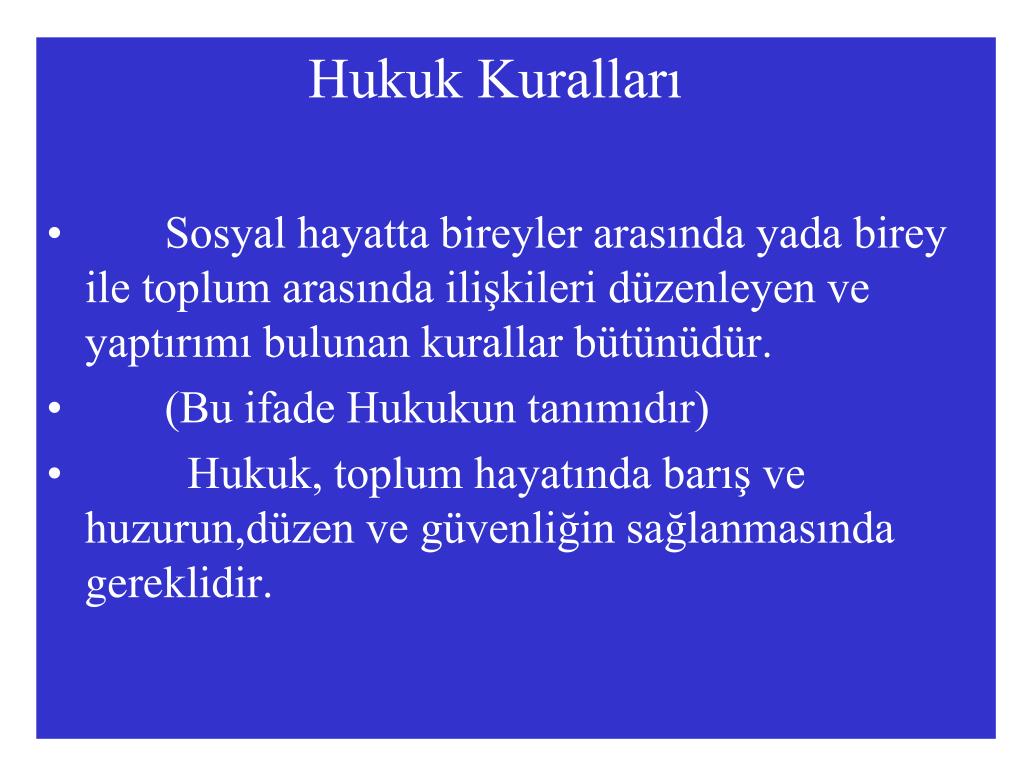 Hukuk Kuralları

• Sosyal hayatta bireyler arasında yada birey ile toplum arasında ilişkileri düzenleyen ve yaptırımı bulunan kurallar bütünüdür.

• (Bu ifade Hukukun tanımıdır)

• Hukuk, toplum hayatında barış ve huzurun,düzen ve güvenliğin sağlanmasında gereklidir.